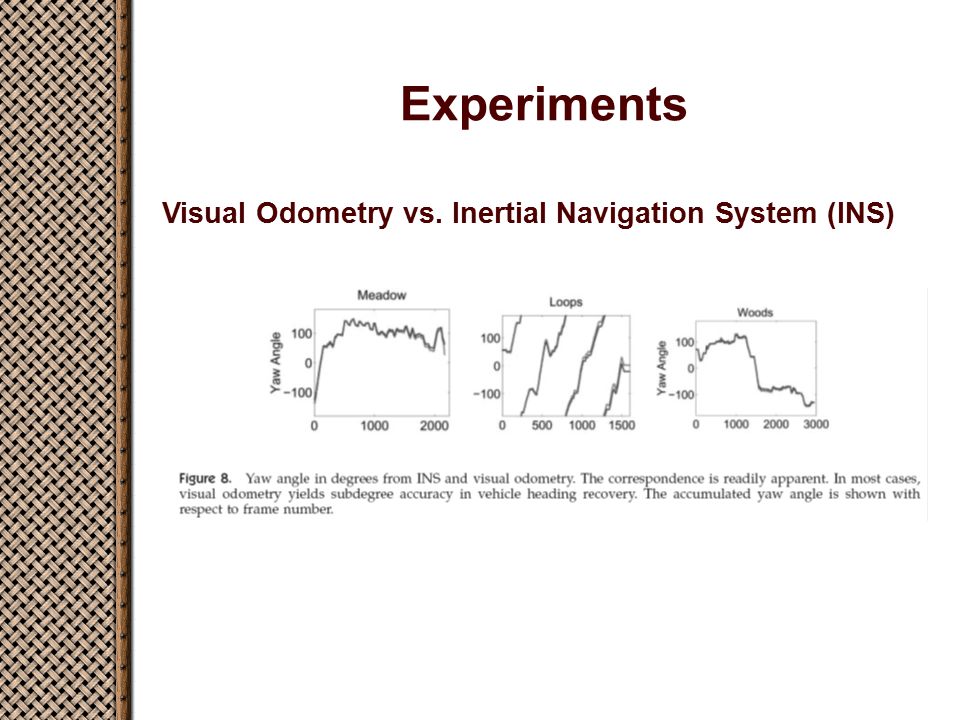 Experiments

Visual Odometry vs. Inertial Navigation System (INS)

Meadow

Yaw Angle

100

0

−100

0 1000 2000

Loops

100

0

−100

0 500 1000 1500

Woods

Yaw Angle

100

0

−100

0 1000 2000 3000

Figure 8. Yaw angle in degrees from INS and visual odometry. The correspondence is readily apparent. In most cases, visual odometry yields subdegree accuracy in vehicle heading recovery. The accumulated yaw angle is shown with respect to frame number.